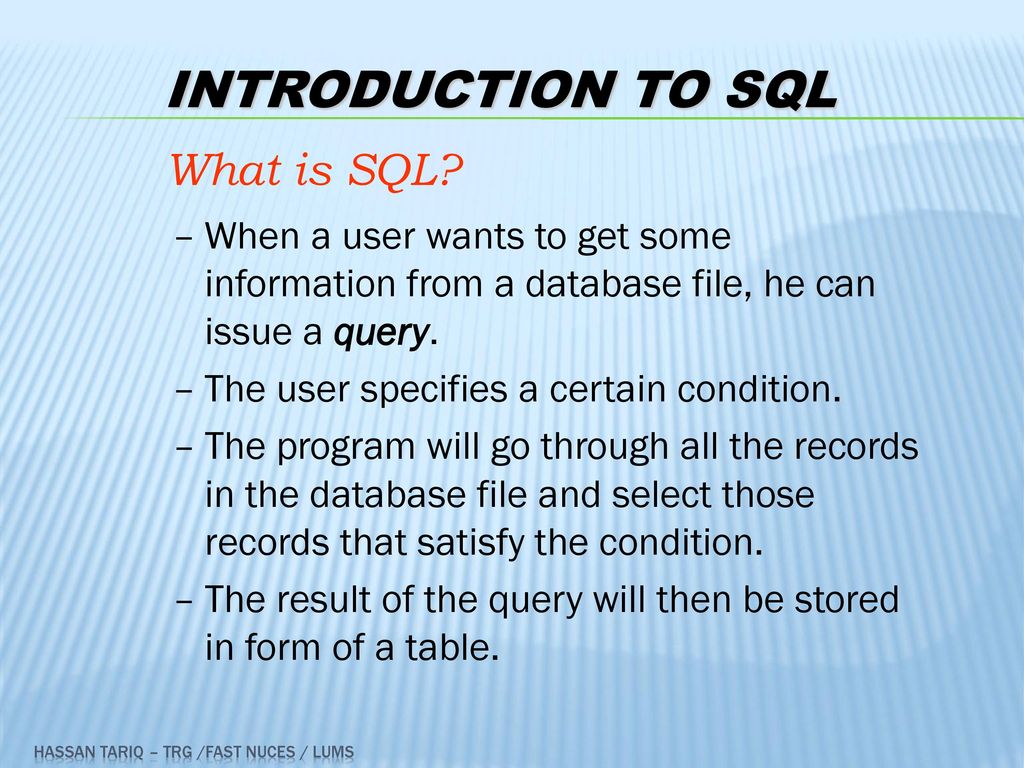 INTRODUCTION TO SQL

What is SQL?

– When a user wants to get some information from a database file, he can issue a query.

– The user specifies a certain condition.

– The program will go through all the records in the database file and select those records that satisfy the condition.

– The result of the query will then be stored in form of a table.

HASSAN TARIQ – TRG /FAST NUCES / LUMS